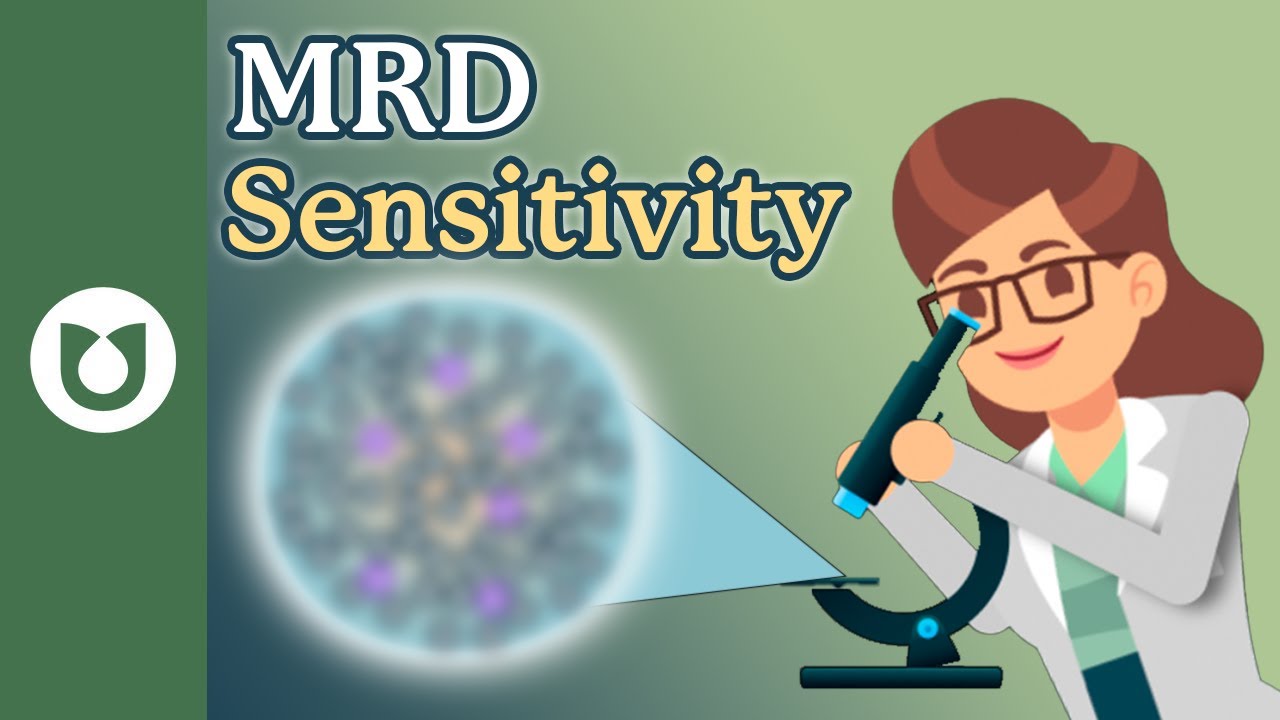 MRD
Sensitivity